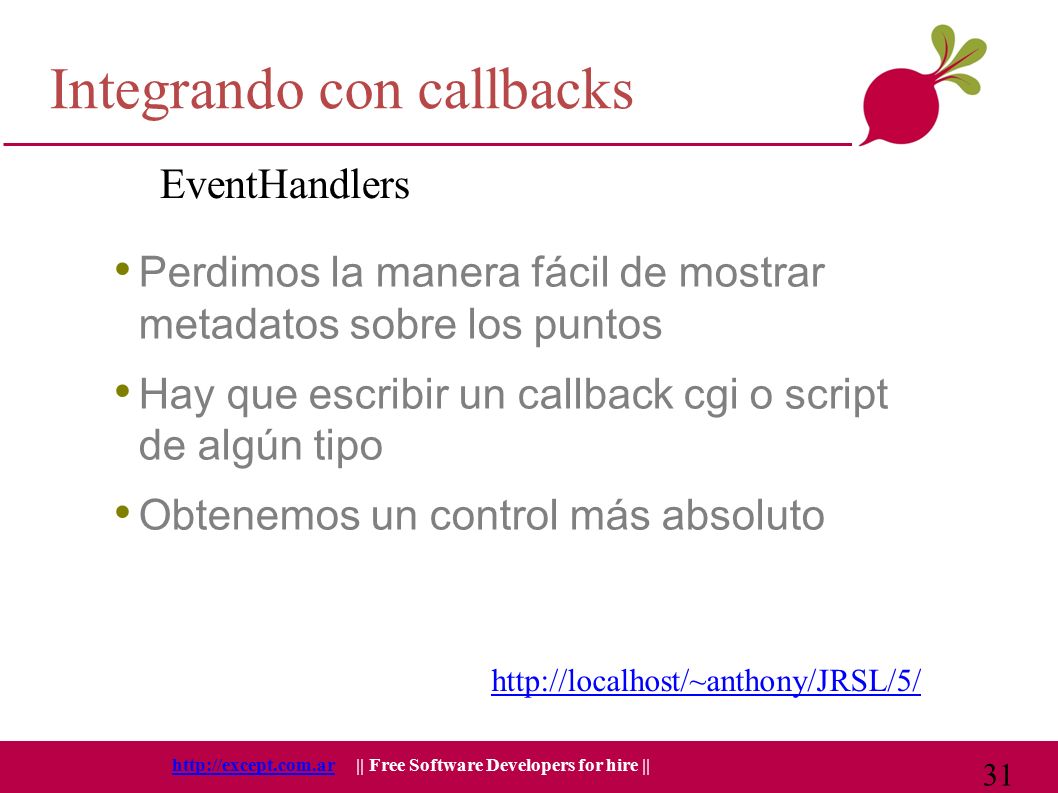 Integrando con callbacks

EventHandlers

• Perdimos la manera fácil de mostrar metadatos sobre los puntos
• Hay que escribir un callback cgi o script de algún tipo
• Obtenemos un control más absoluto

http://localhost/~anthony/JRSL/5/

http://except.com.ar || Free Software Developers for hire ||

31